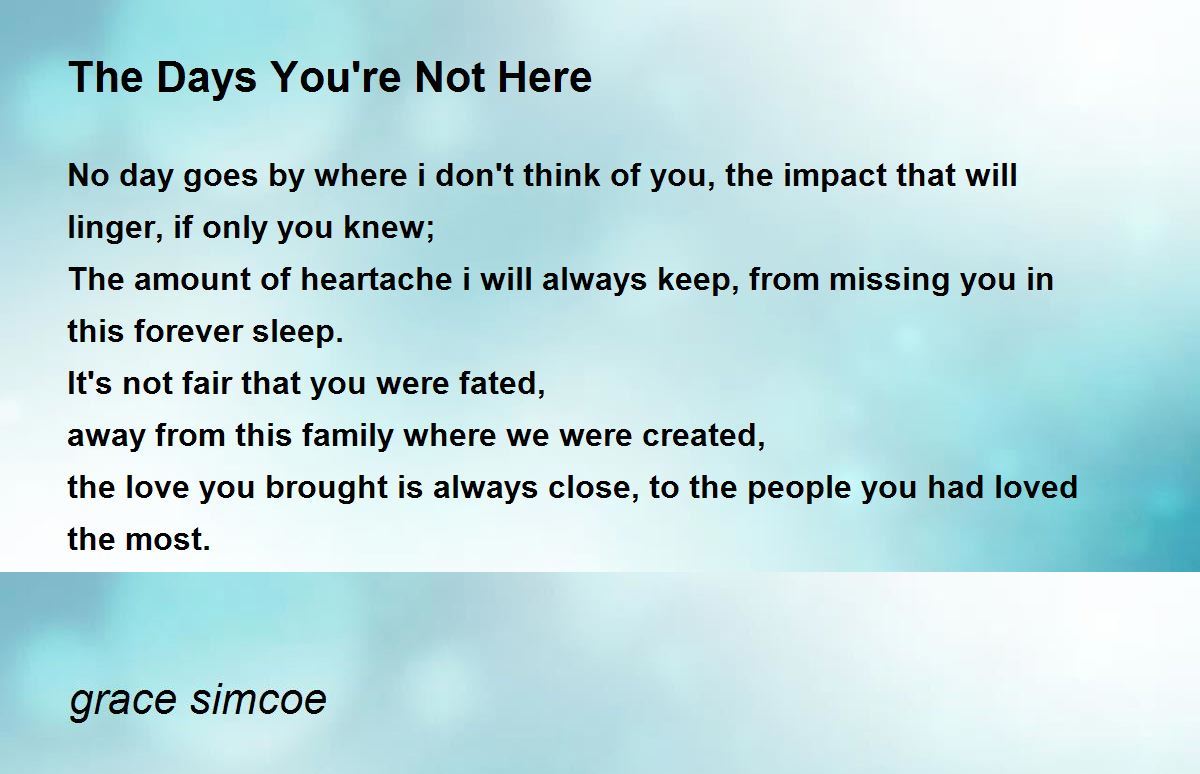 The Days You're Not Here

No day goes by where i don't think of you, the impact that will linger, if only you knew;
The amount of heartache i will always keep, from missing you in this forever sleep.
It's not fair that you were fated,
away from this family where we were created,
the love you brought is always close, to the people you had loved the most.

grace simcoe